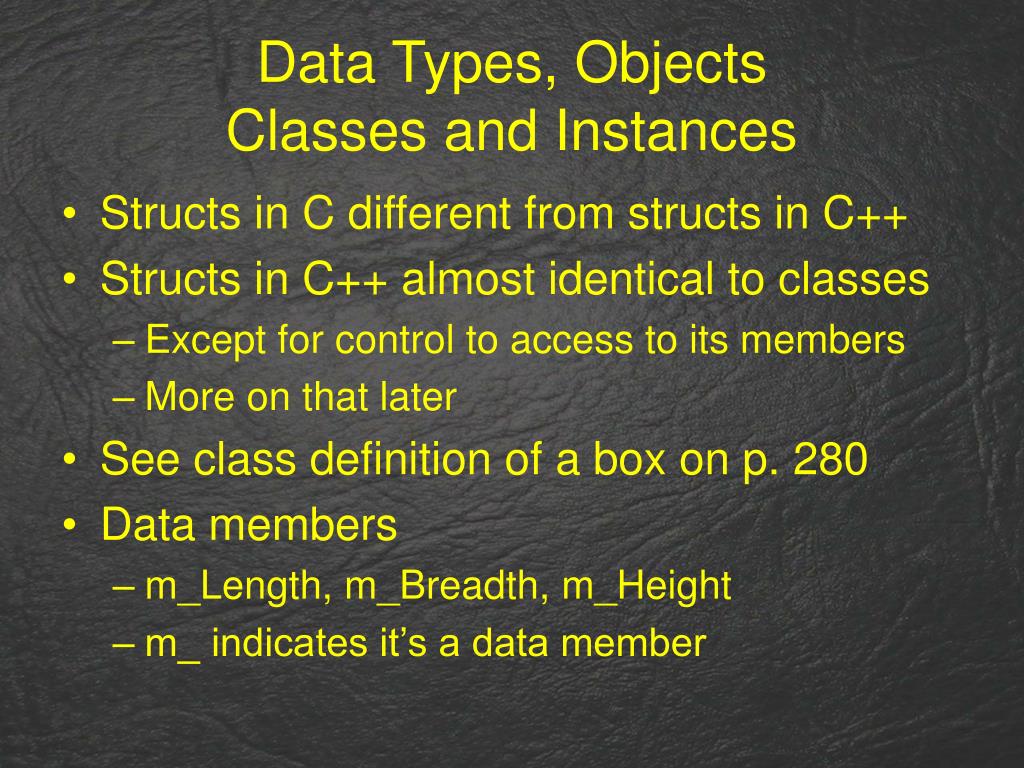 Data Types, Objects
Classes and Instances

• Structs in C different from structs in C++
• Structs in C++ almost identical to classes
– Except for control to access to its members
– More on that later
• See class definition of a box on p. 280
• Data members
– m_Length, m_Breadth, m_Height
– m_ indicates it's a data member